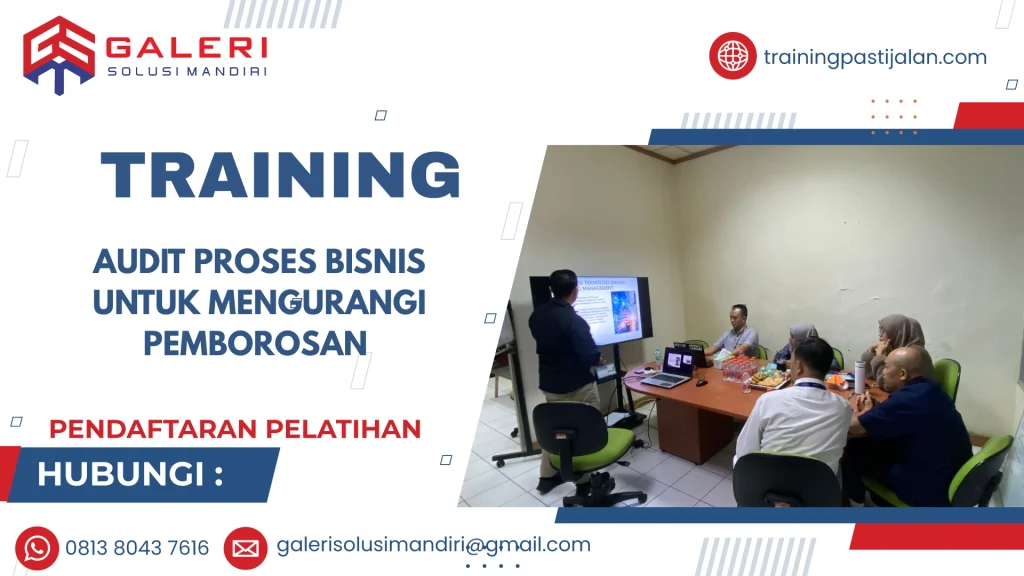 GALERI
SOLUSI MANDIRI

trainingpastijalan.com

TRAINING

AUDIT PROSES BISNIS UNTUK MENGURANGI PEMBOROSAN

PENDAFTARAN PELATIHAN

HUBUNGI :

0813 8043 7616

galerisolusimandiri@gmail.com